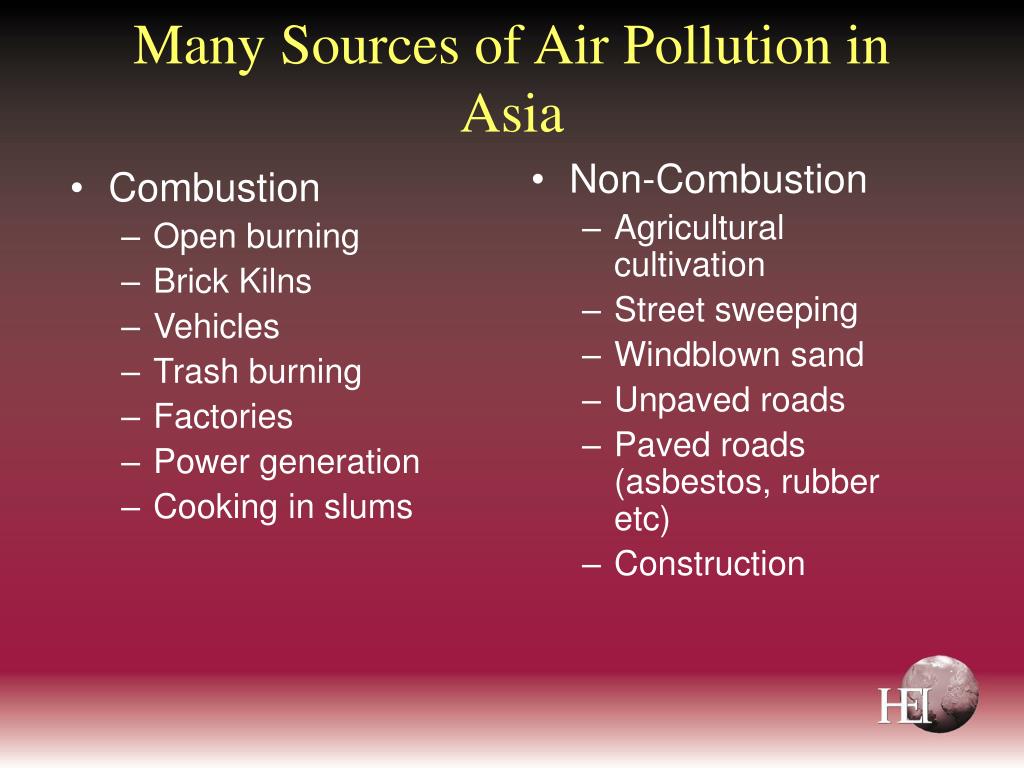 Many Sources of Air Pollution in Asia

• Combustion
– Open burning
– Brick Kilns
– Vehicles
– Trash burning
– Factories
– Power generation
– Cooking in slums

• Non-Combustion
– Agricultural cultivation
– Street sweeping
– Windblown sand
– Unpaved roads
– Paved roads (asbestos, rubber etc)
– Construction

HEI